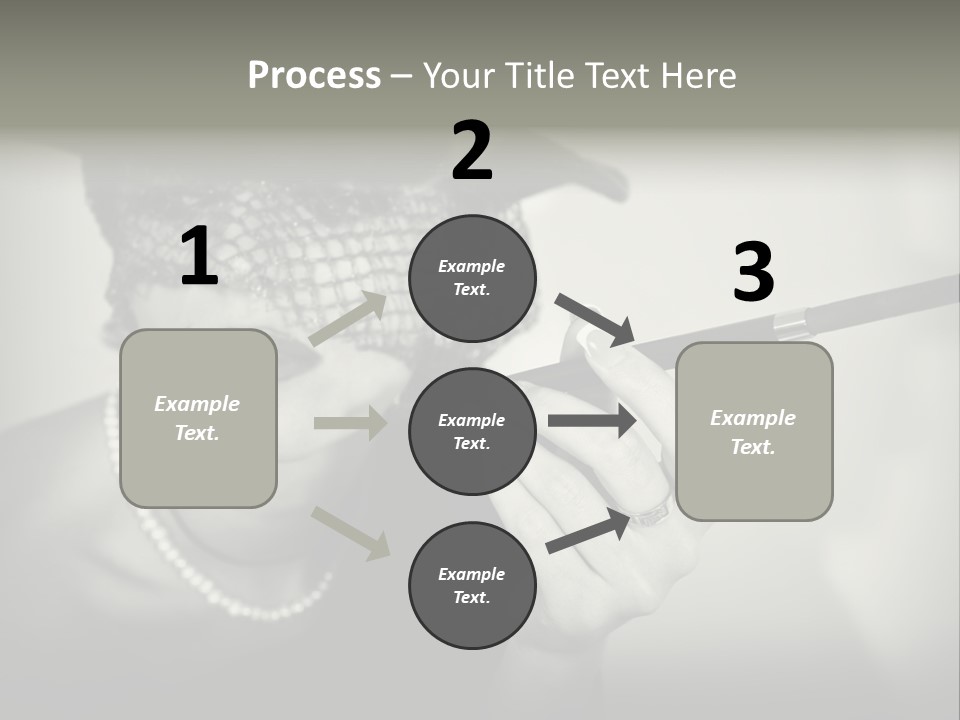 Process – Your Title Text Here

1

Example Text.

2

Example Text.

Example Text.

Example Text.

3

Example Text.